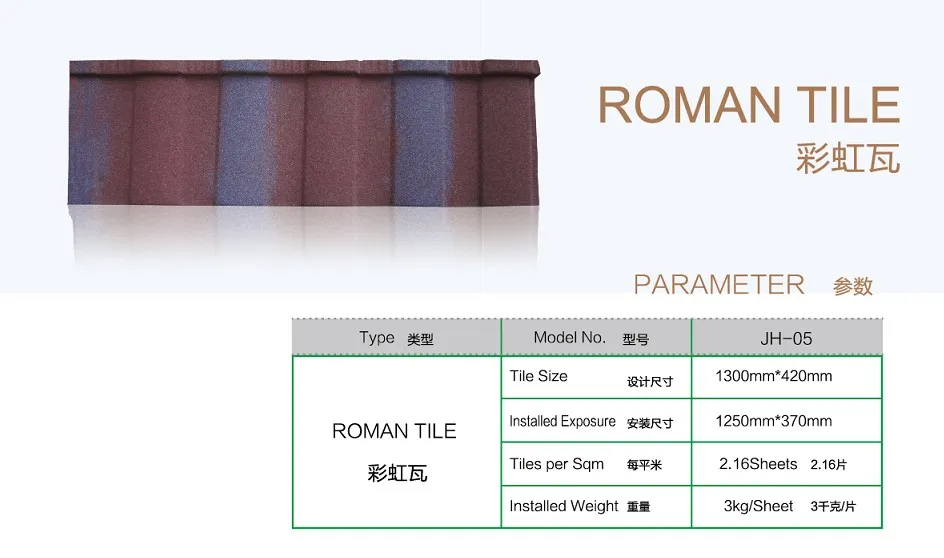 ROMAN TILE
彩虹瓦

PARAMETER 参数

| Type 类型 | Model No. 型号 | JH-05 |
|---|---|---|
| ROMAN TILE 彩虹瓦 | Tile Size 设计尺寸 | 1300mm*420mm |
| | Installed Exposure 安装尺寸 | 1250mm*370mm |
| | Tiles per Sqm 每平米 | 2.16Sheets 2.16片 |
| | Installed Weight 重量 | 3kg/Sheet 3千克/片 |